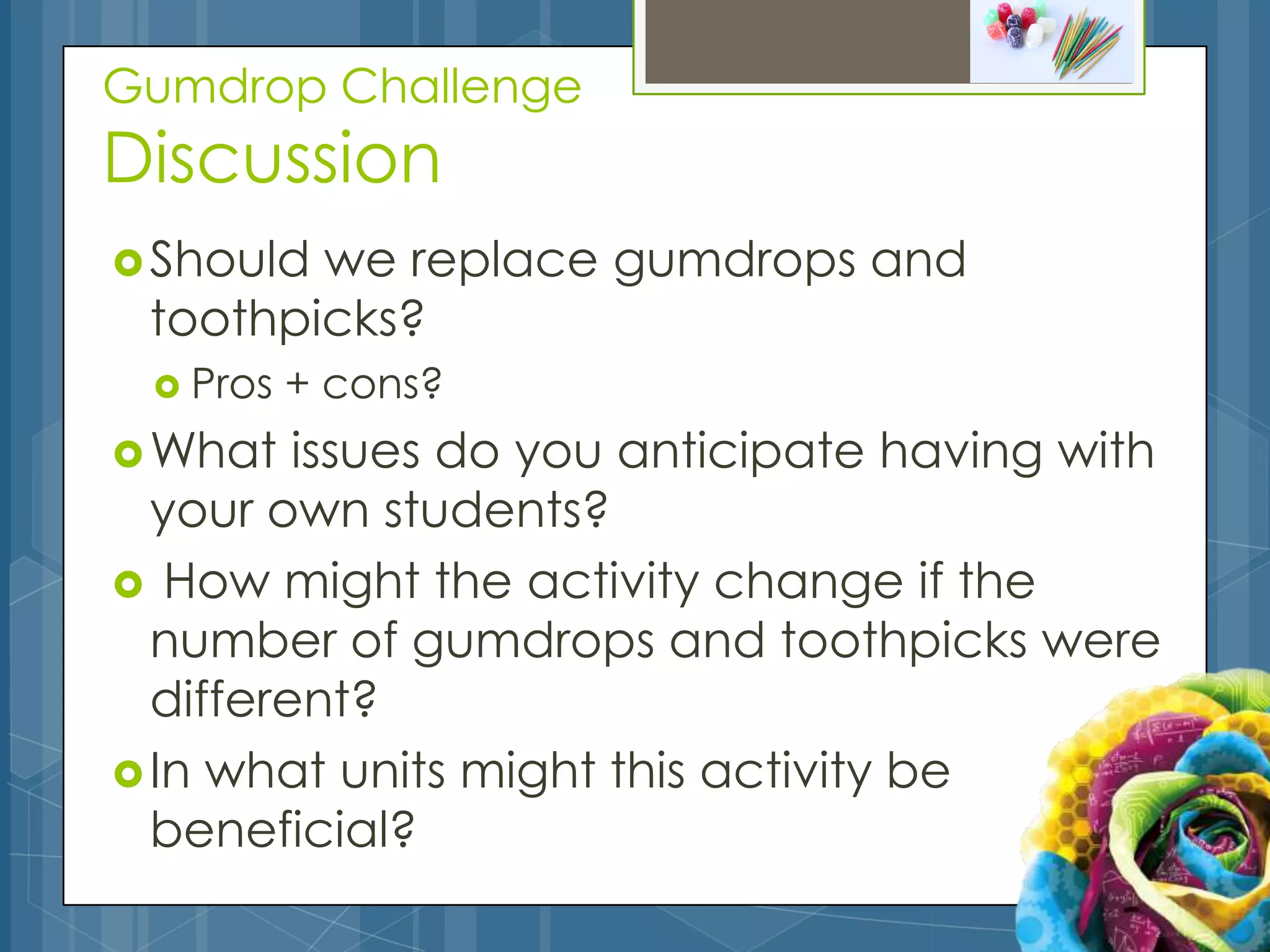 Gumdrop Challenge
Discussion

Should we replace gumdrops and toothpicks?

Pros + cons?

What issues do you anticipate having with your own students?

How might the activity change if the number of gumdrops and toothpicks were different?

In what units might this activity be beneficial?